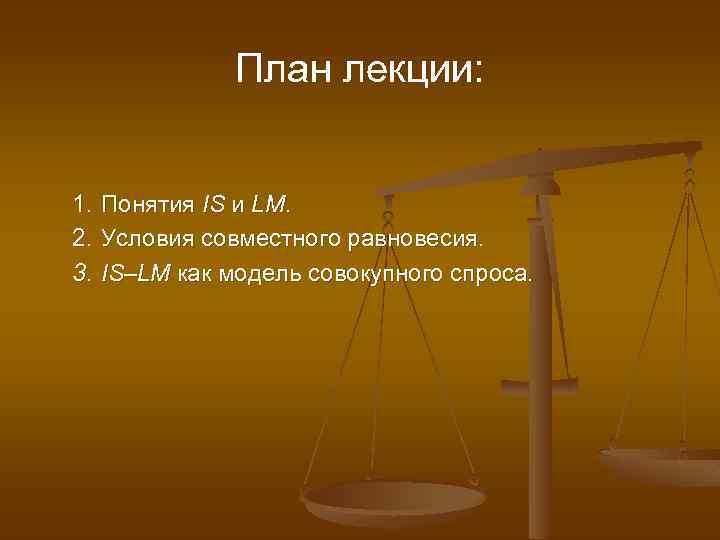 План лекции:

1. Понятия IS и LM.
2. Условия совместного равновесия.
3. IS–LM как модель совокупного спроса.